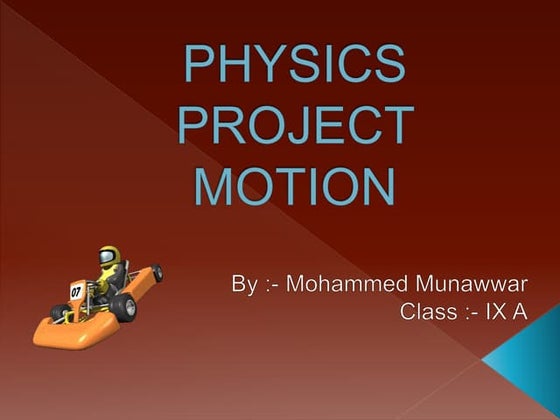 PHYSICS PROJECT MOTION

07

By :- Mohammed Munawwar
Class :- IX A